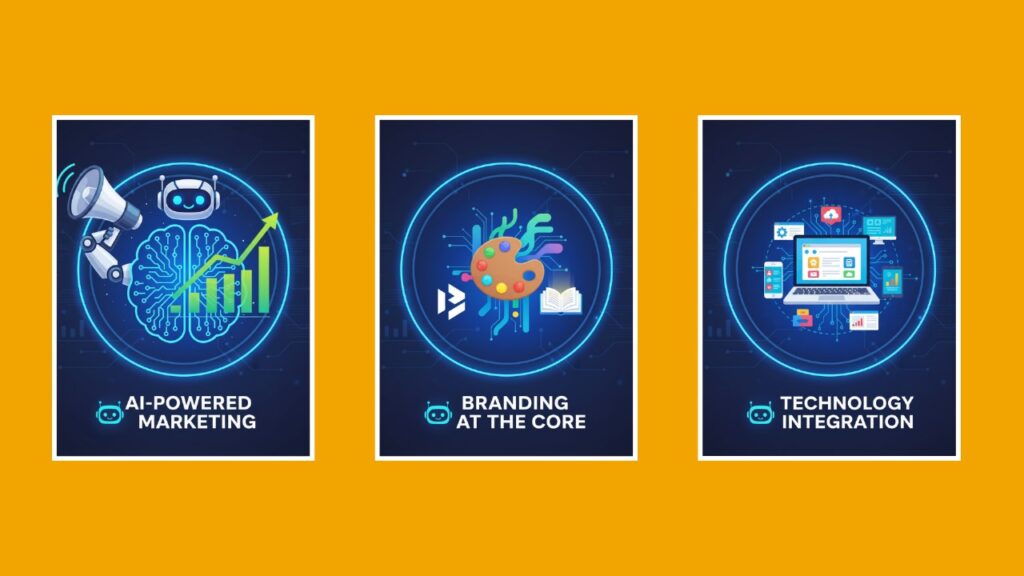 AI-POWERED MARKETING

BRANDING AT THE CORE

TECHNOLOGY INTEGRATION